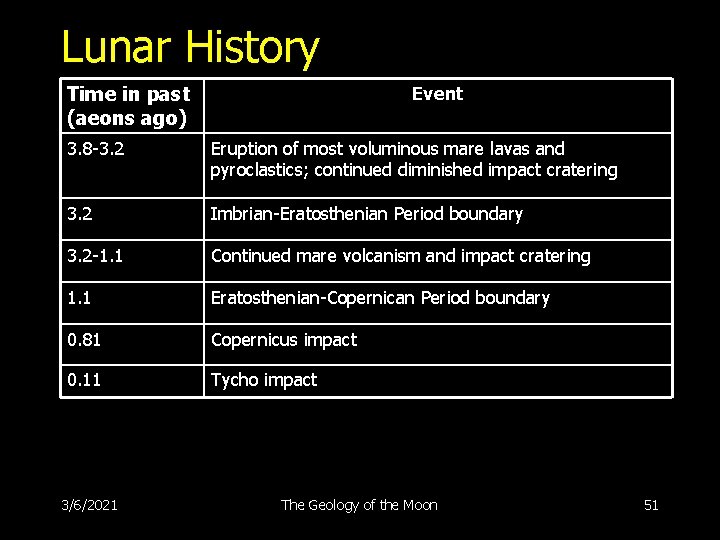 Lunar History

| Time in past (aeons ago) | Event |
|---|---|
| 3.8-3.2 | Eruption of most voluminous mare lavas and pyroclastics; continued diminished impact cratering |
| 3.2 | Imbrian-Eratosthenian Period boundary |
| 3.2-1.1 | Continued mare volcanism and impact cratering |
| 1.1 | Eratosthenian-Copernican Period boundary |
| 0.81 | Copernicus impact |
| 0.11 | Tycho impact |

3/6/2021

The Geology of the Moon

51